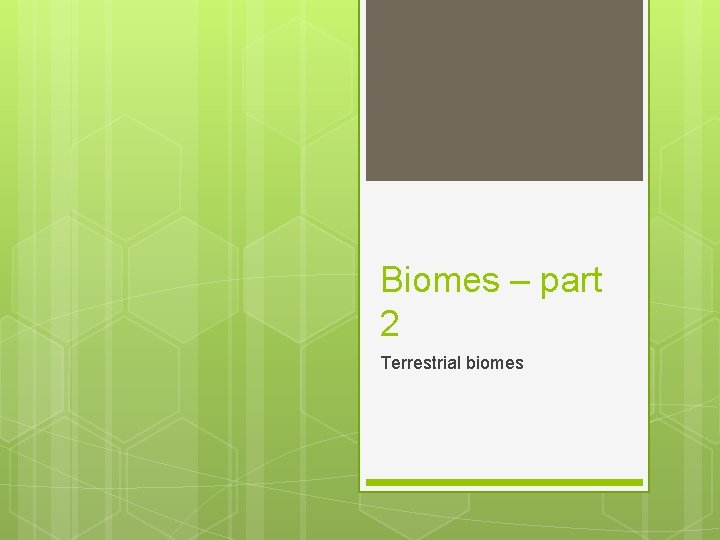 Biomes – part 2

Terrestrial biomes